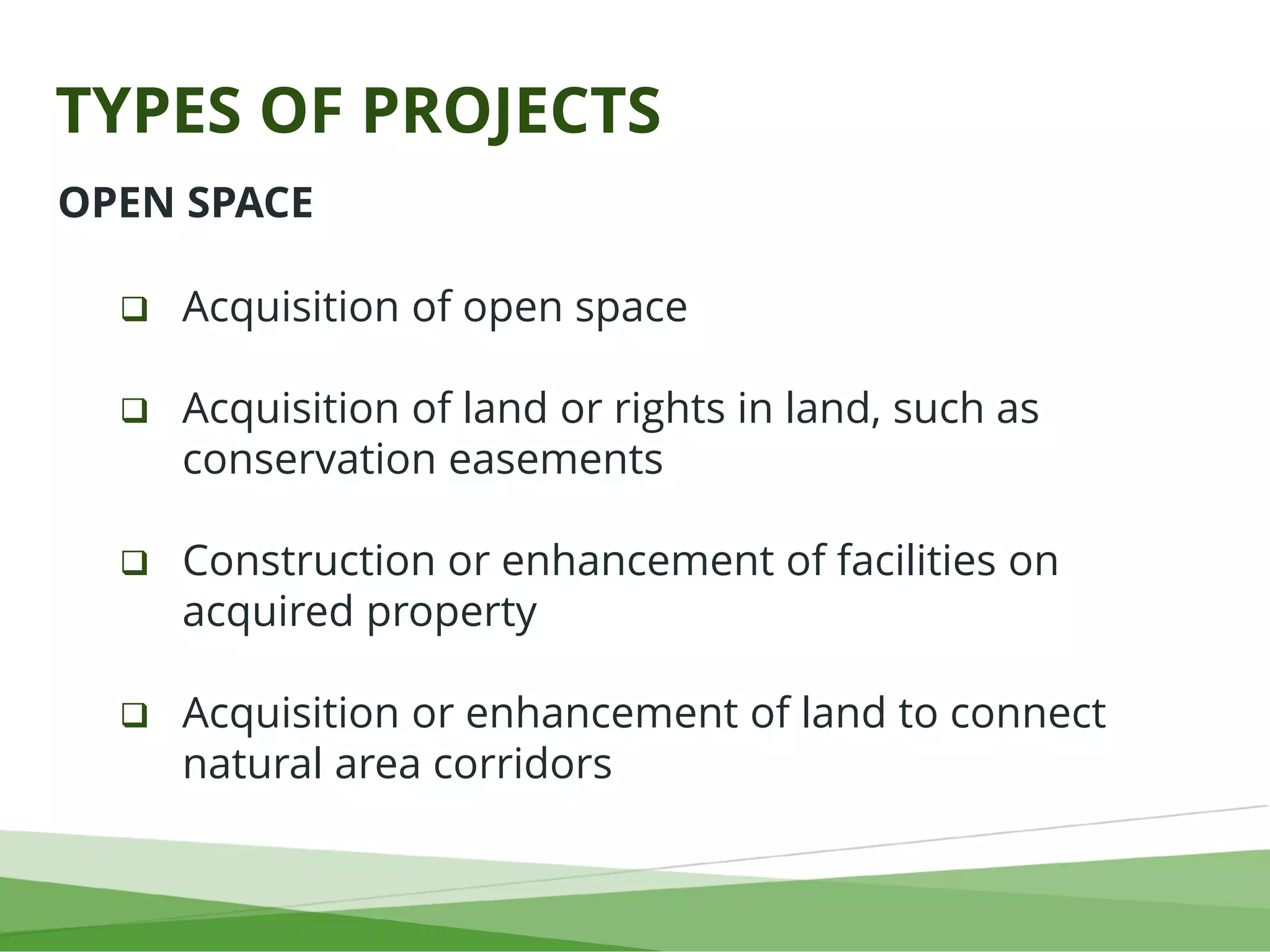 TYPES OF PROJECTS

OPEN SPACE

❑ Acquisition of open space

❑ Acquisition of land or rights in land, such as conservation easements

❑ Construction or enhancement of facilities on acquired property

❑ Acquisition or enhancement of land to connect natural area corridors